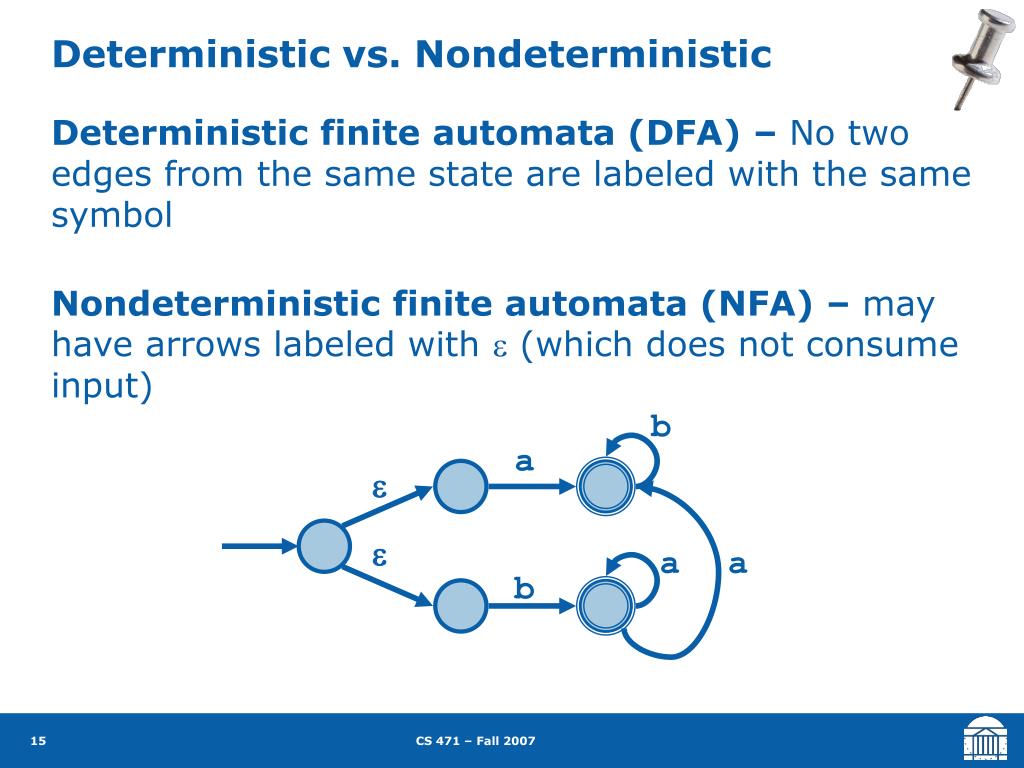 Deterministic vs. Nondeterministic

Deterministic finite automata (DFA) – No two edges from the same state are labeled with the same symbol

Nondeterministic finite automata (NFA) – may have arrows labeled with $\varepsilon$ (which does not consume input)

b
a
$\varepsilon$
$\varepsilon$
a
a
b

15

CS 471 – Fall 2007